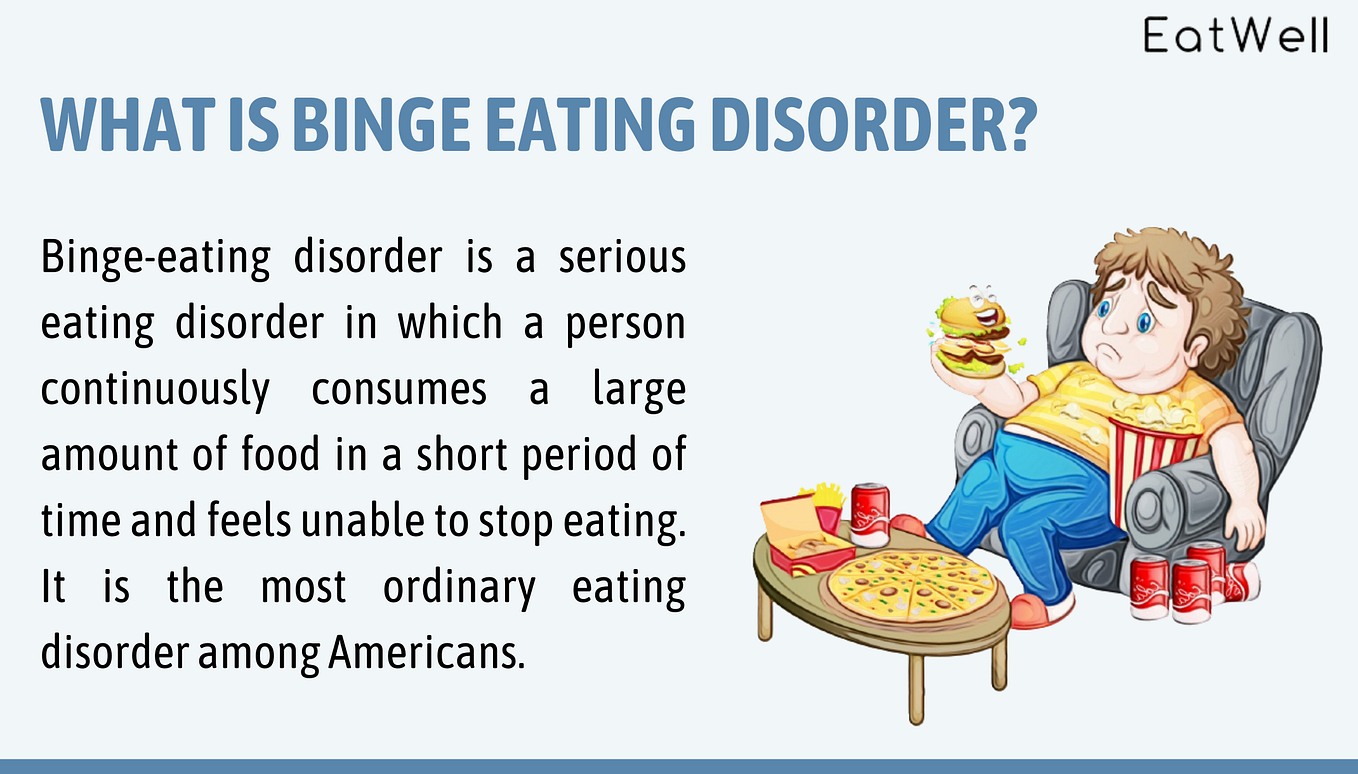 EatWell

WHAT IS BINGE EATING DISORDER?

Binge-eating disorder is a serious eating disorder in which a person continuously consumes a large amount of food in a short period of time and feels unable to stop eating. It is the most ordinary eating disorder among Americans.